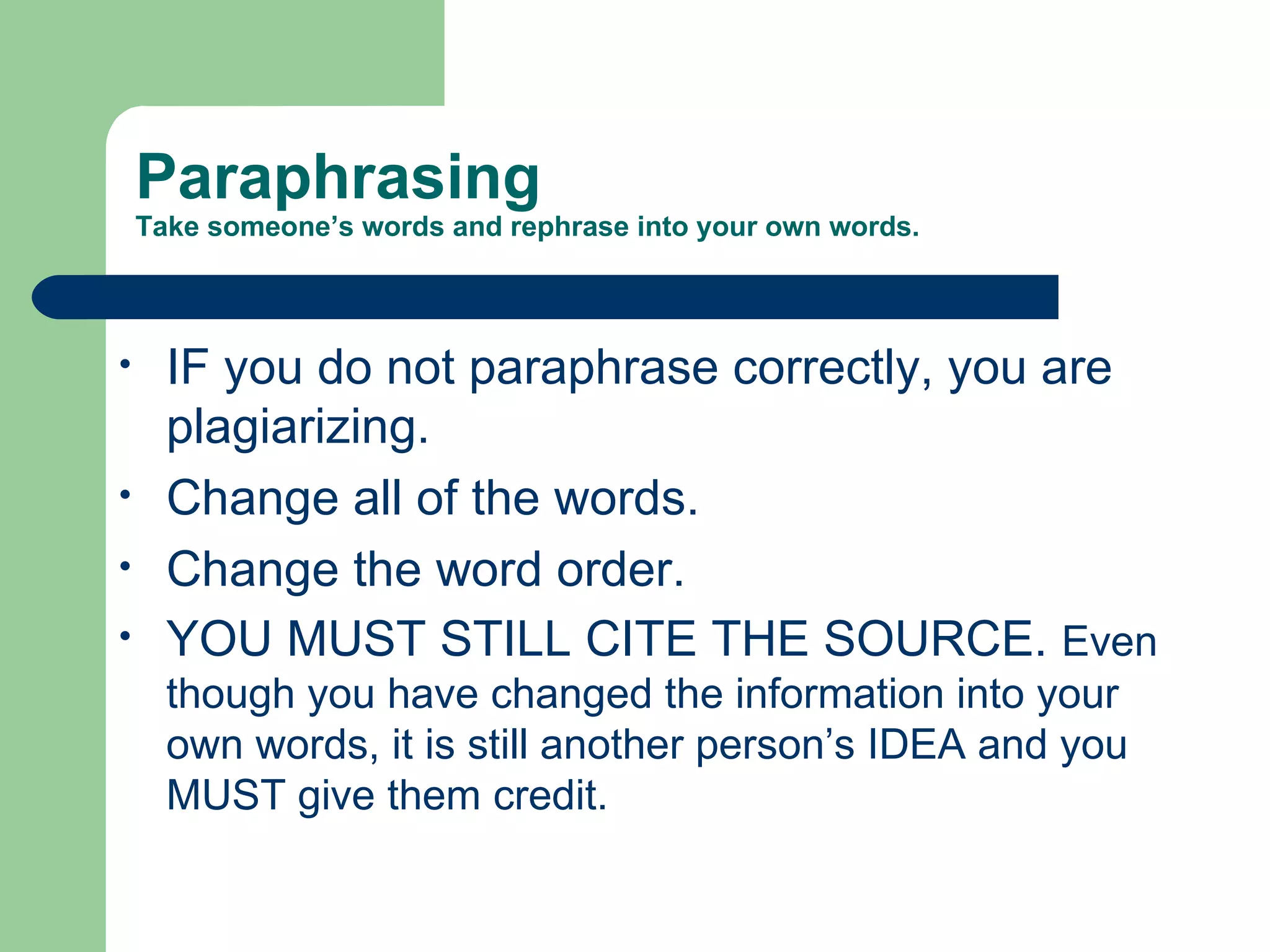 Paraphrasing
Take someone’s words and rephrase into your own words.

• IF you do not paraphrase correctly, you are plagiarizing.
• Change all of the words.
• Change the word order.
• YOU MUST STILL CITE THE SOURCE. Even though you have changed the information into your own words, it is still another person’s IDEA and you MUST give them credit.